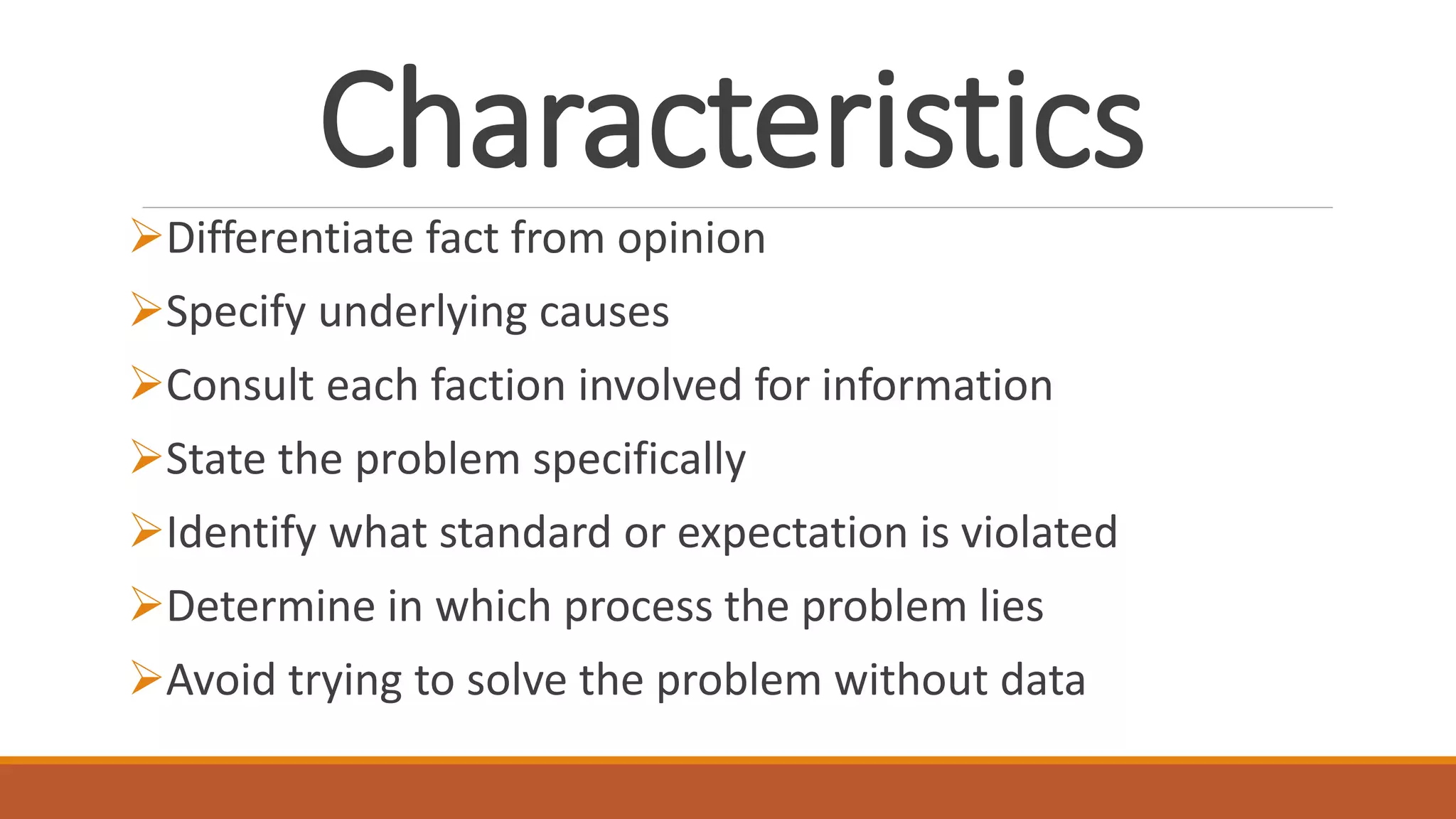 Characteristics

➢Differentiate fact from opinion

➢Specify underlying causes

➢Consult each faction involved for information

➢State the problem specifically

➢Identify what standard or expectation is violated

➢Determine in which process the problem lies

➢Avoid trying to solve the problem without data